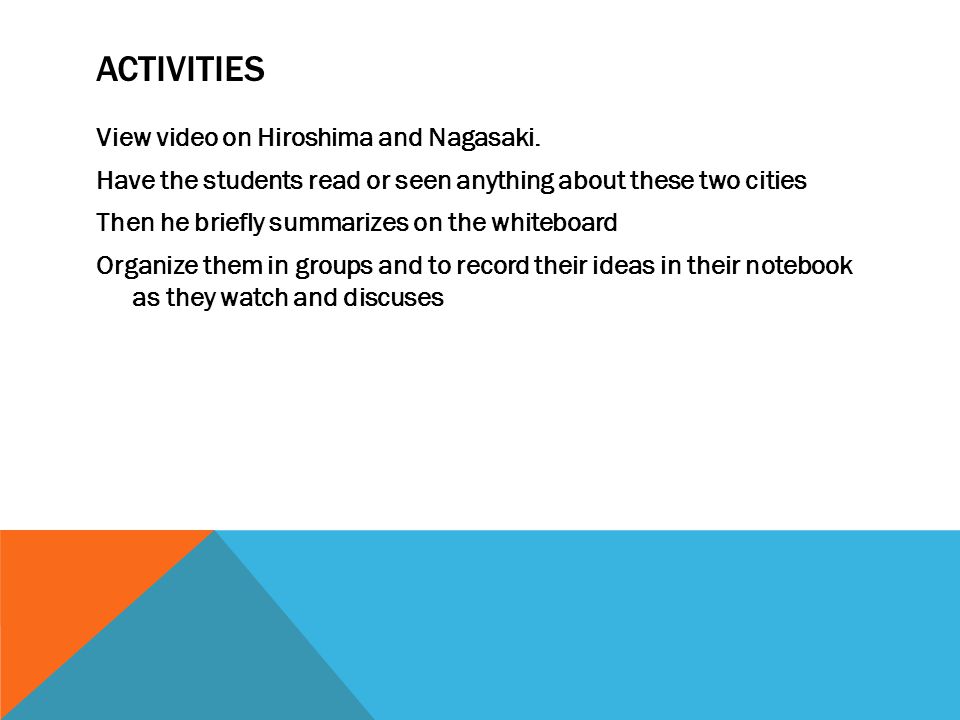 ACTIVITIES

View video on Hiroshima and Nagasaki.

Have the students read or seen anything about these two cities

Then he briefly summarizes on the whiteboard

Organize them in groups and to record their ideas in their notebook as they watch and discuses